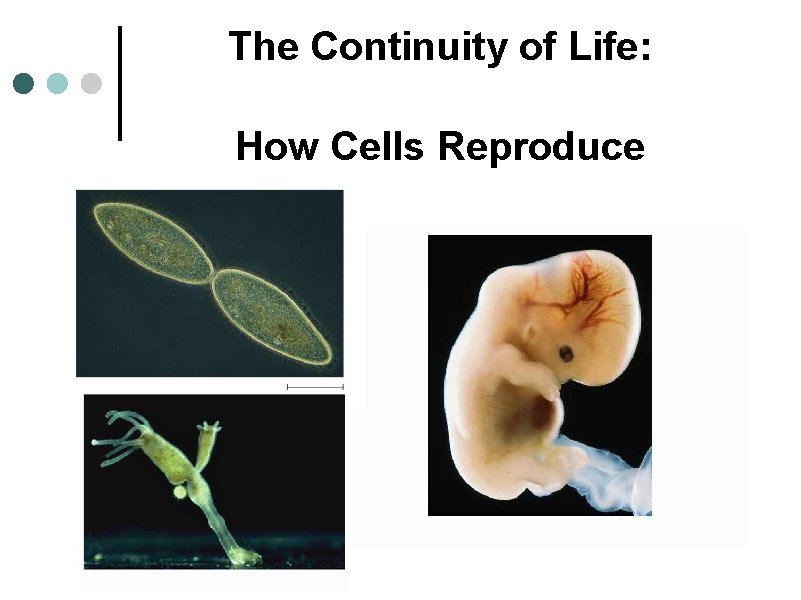 The Continuity of Life:

How Cells Reproduce